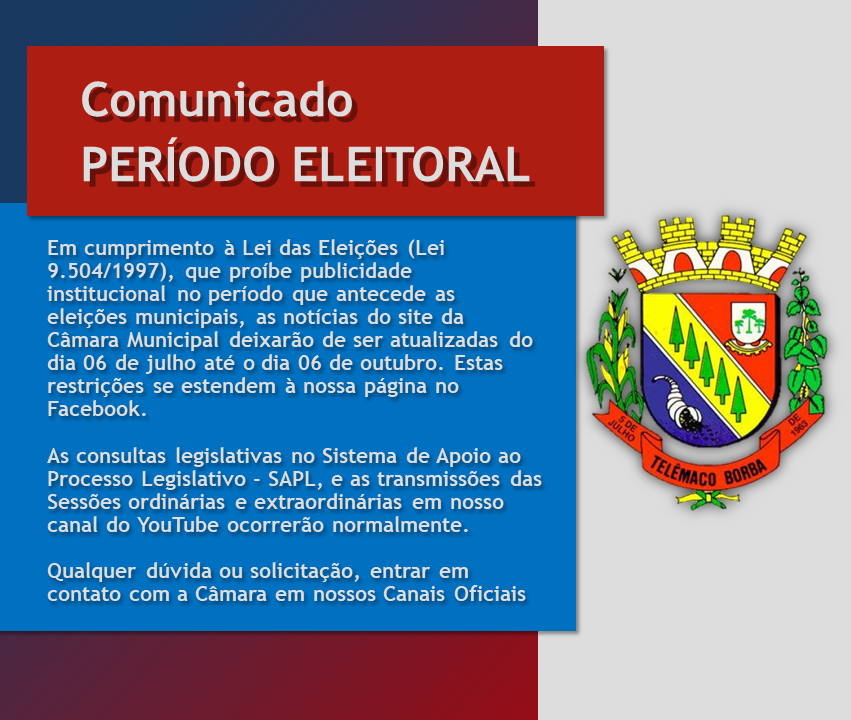 Comunicado
PERÍODO ELEITORAL

Em cumprimento à Lei das Eleições (Lei 9.504/1997), que proíbe publicidade institucional no período que antecede as eleições municipais, as notícias do site da Câmara Municipal deixarão de ser atualizadas do dia 06 de julho até o dia 06 de outubro. Estas restrições se estendem à nossa página no Facebook.

As consultas legislativas no Sistema de Apoio ao Processo Legislativo - SAPL, e as transmissões das Sessões ordinárias e extraordinárias em nosso canal do YouTube ocorrerão normalmente.

Qualquer dúvida ou solicitação, entrar em contato com a Câmara em nossos Canais Oficiais

5 DE JULHO DE 1963
TELÊMACO BORBA